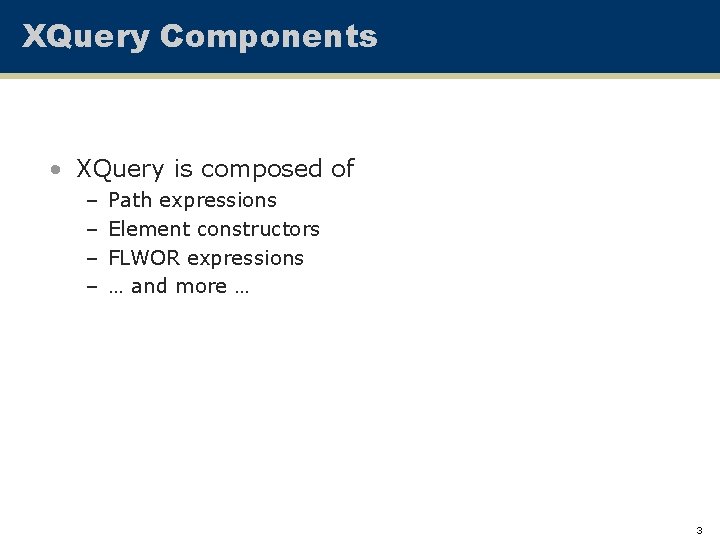 XQuery Components

• XQuery is composed of
– Path expressions
– Element constructors
– FLWOR expressions
– … and more …

3